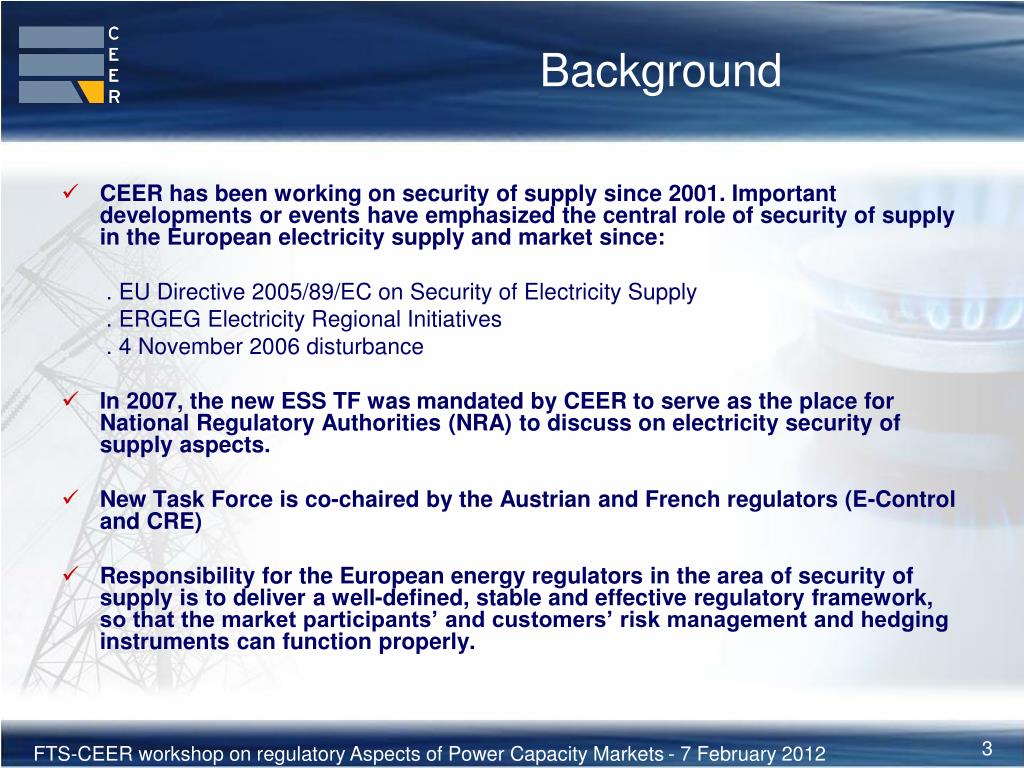 C
E
E
R

Background

✓ CEER has been working on security of supply since 2001. Important developments or events have emphasized the central role of security of supply in the European electricity supply and market since:

. EU Directive 2005/89/EC on Security of Electricity Supply
. ERGEG Electricity Regional Initiatives
. 4 November 2006 disturbance

✓ In 2007, the new ESS TF was mandated by CEER to serve as the place for National Regulatory Authorities (NRA) to discuss on electricity security of supply aspects.

✓ New Task Force is co-chaired by the Austrian and French regulators (E-Control and CRE)

✓ Responsibility for the European energy regulators in the area of security of supply is to deliver a well-defined, stable and effective regulatory framework, so that the market participants' and customers' risk management and hedging instruments can function properly.

FTS-CEER workshop on regulatory Aspects of Power Capacity Markets - 7 February 2012

3